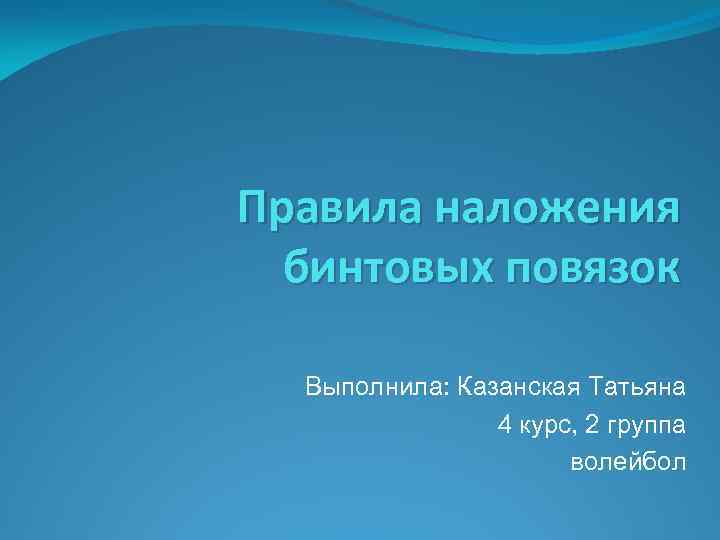 Правила наложения бинтовых повязок

Выполнила: Казанская Татьяна
4 курс, 2 группа
волейбол